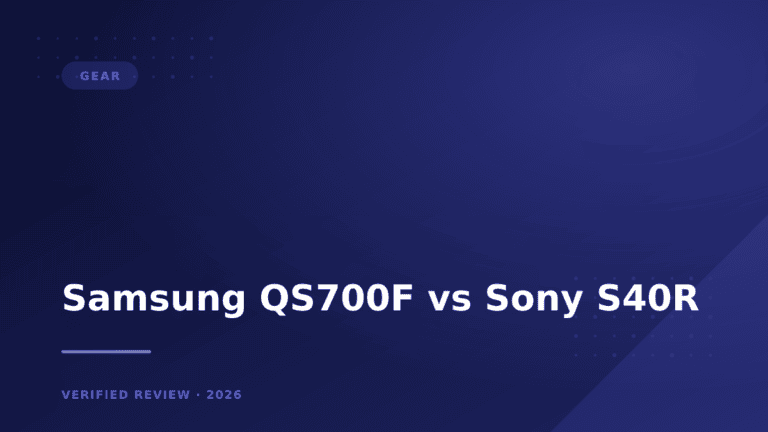 GEAR

Samsung QS700F vs Sony S40R

VERIFIED REVIEW · 2026